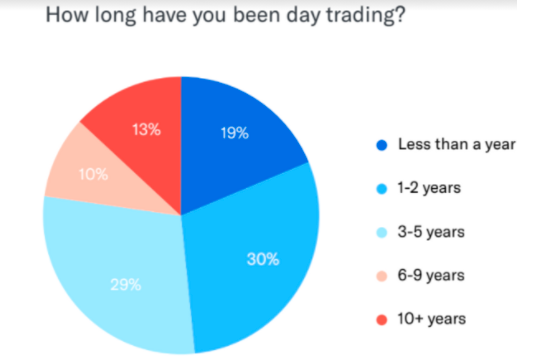 How long have you been day trading?

13%
19%
10%
30%
29%

Less than a year
1-2 years
3-5 years
6-9 years
10+ years